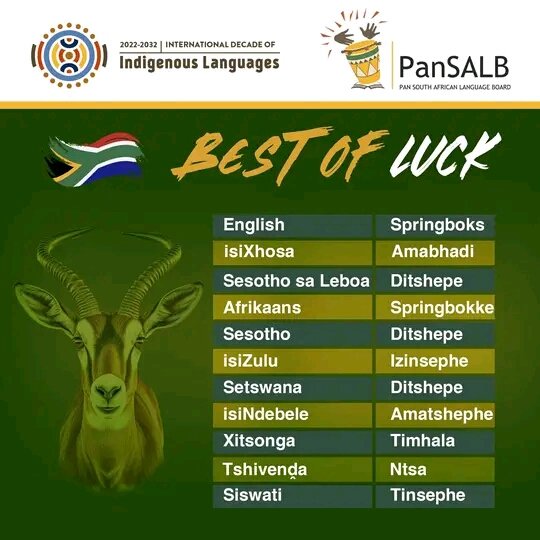 2022-2032 | INTERNATIONAL DECADE OF
Indigenous Languages

PanSALB
PAN SOUTH AFRICAN LANGUAGE BOARD

BEST OF LUCK

| English | Springboks |
|---|---|
| isiXhosa | Amabhadi |
| Sesotho sa Leboa | Ditshepe |
| Afrikaans | Springbokke |
| Sesotho | Ditshepe |
| isiZulu | Izinsephe |
| Setswana | Ditshepe |
| isiNdebele | Amatshephe |
| Xitsonga | Timhala |
| Tshivenḓa | Ntsa |
| Siswati | Tinsephe |